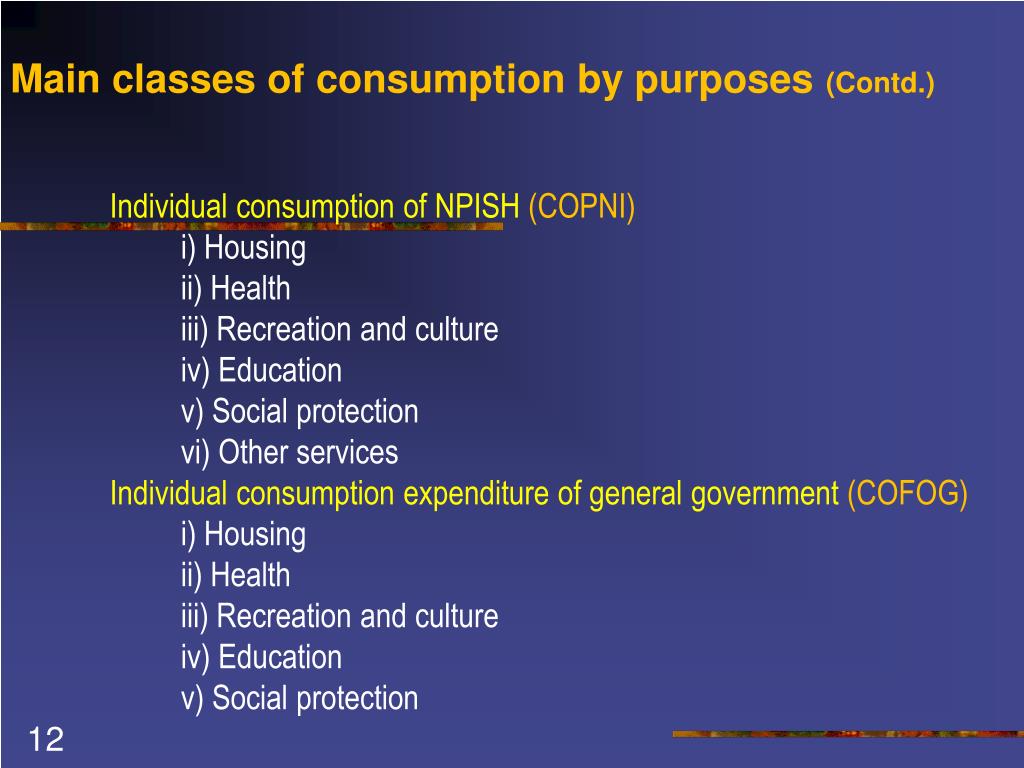 Main classes of consumption by purposes (Contd.)

Individual consumption of NPISH (COPNI)
i) Housing
ii) Health
iii) Recreation and culture
iv) Education
v) Social protection
vi) Other services
Individual consumption expenditure of general government (COFOG)
i) Housing
ii) Health
iii) Recreation and culture
iv) Education
v) Social protection

12